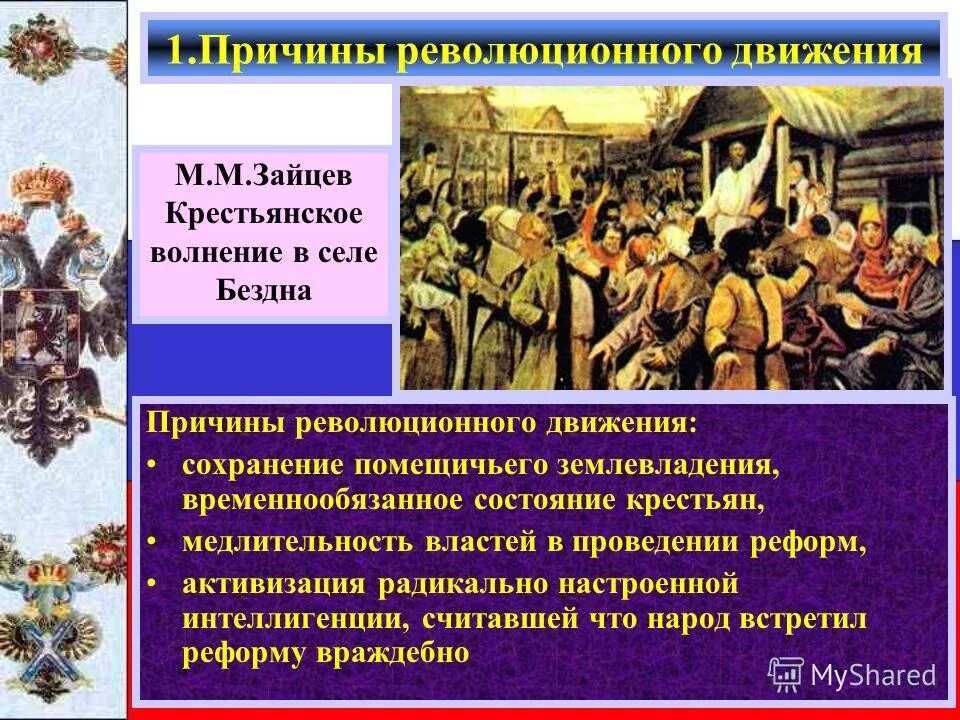 1.Причины революционного движения

М.М.Зайцев Крестьянское волнение в селе Бездна

Причины революционного движения:
• сохранение помещичьего землевладения, временнообязанное состояние крестьян,
• медлительность властей в проведении реформ,
• активизация радикально настроенной интеллигенции, считавшей что народ встретил реформу враждебно

MyShared